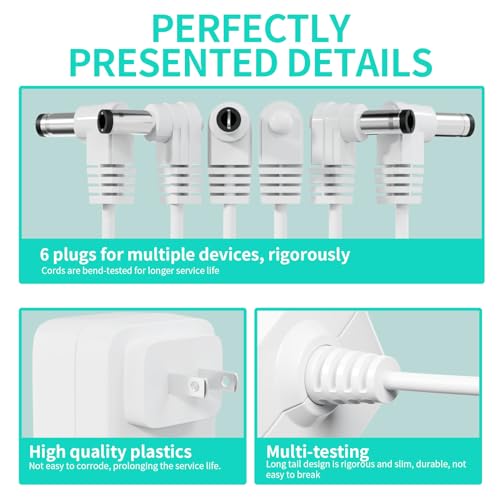 PERFECTLY PRESENTED DETAILS

6 plugs for multiple devices, rigorously
Cords are bend-tested for longer service life

High quality plastics
Not easy to corrode, prolonging the service life.

Multi-testing
Long tail design is rigorous and slim, durable, not easy to break